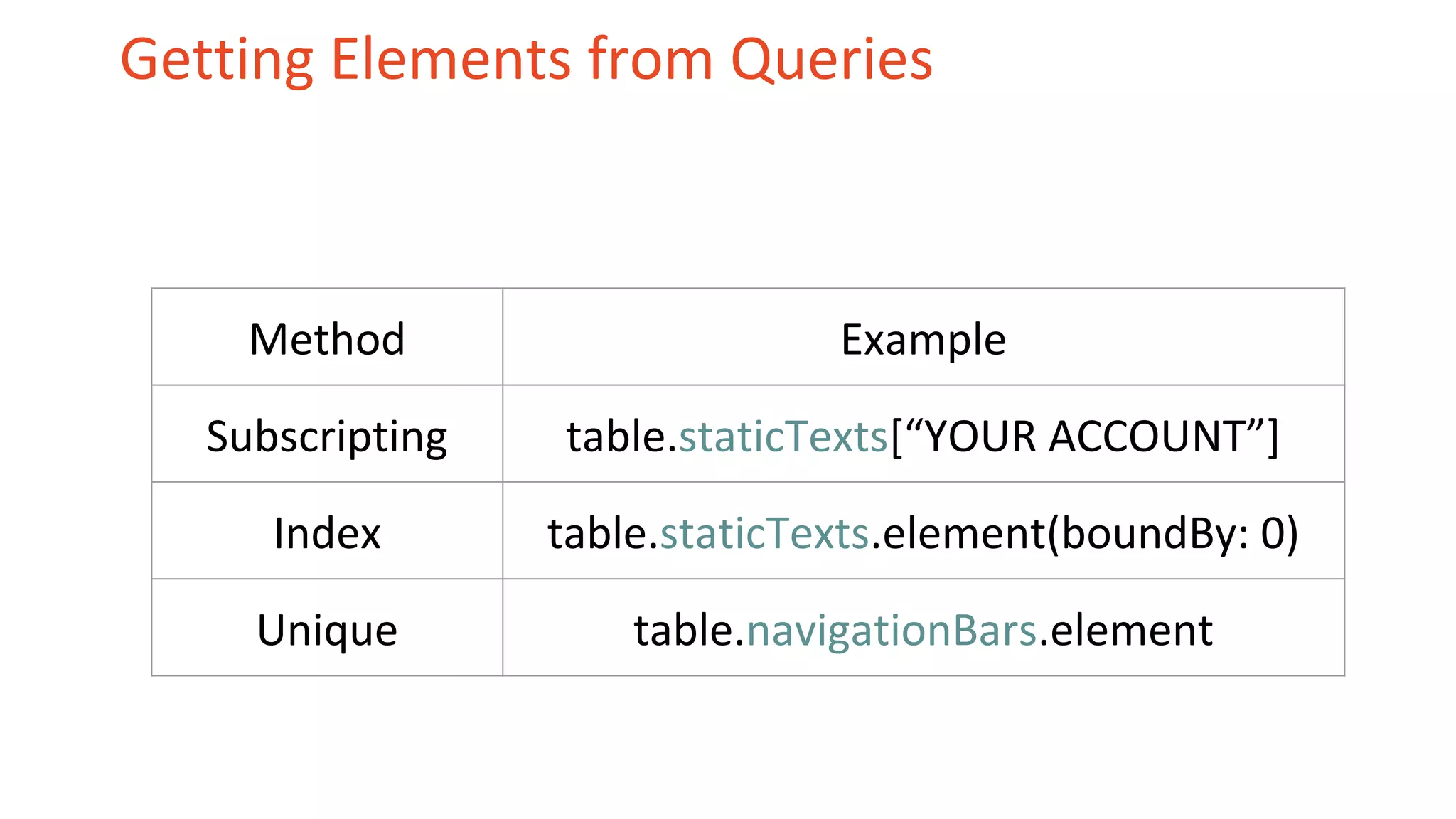 Getting Elements from Queries

| Method | Example |
|---|---|
| Subscripting | table.staticTexts[“YOUR ACCOUNT”] |
| Index | table.staticTexts.element(boundBy: 0) |
| Unique | table.navigationBars.element |